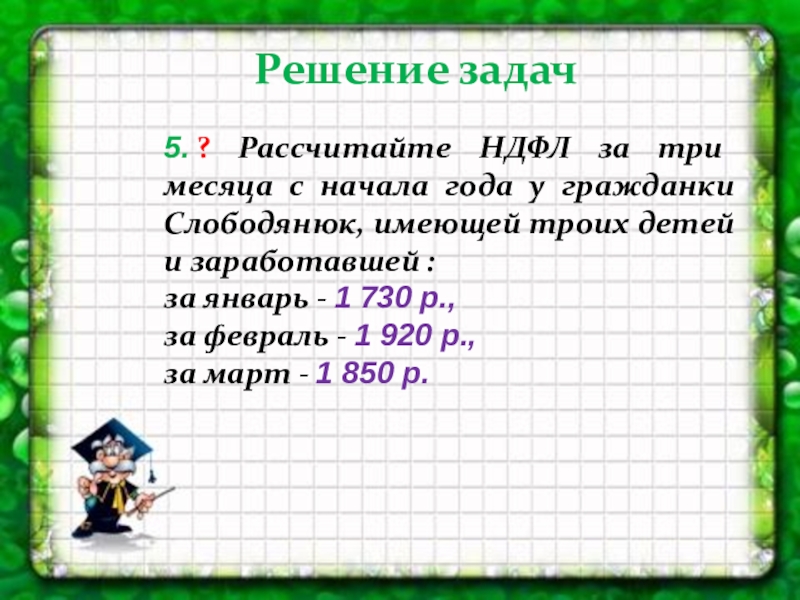 Решение задач

5. ? Рассчитайте НДФЛ за три месяца с начала года у гражданки Слободянюк, имеющей троих детей и заработавшей :
за январь - 1 730 р.,
за февраль - 1 920 р.,
за март - 1 850 р.